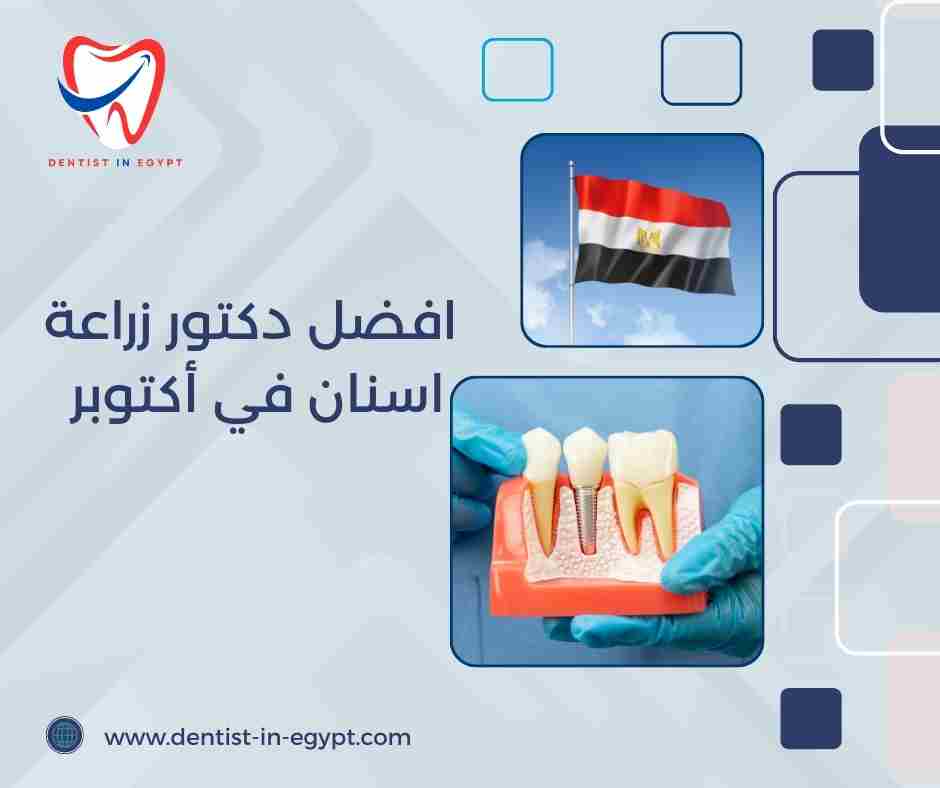 DENTIST IN EGYPT

افضل دكتور زراعة اسنان في أكتوبر

www.dentist-in-egypt.com